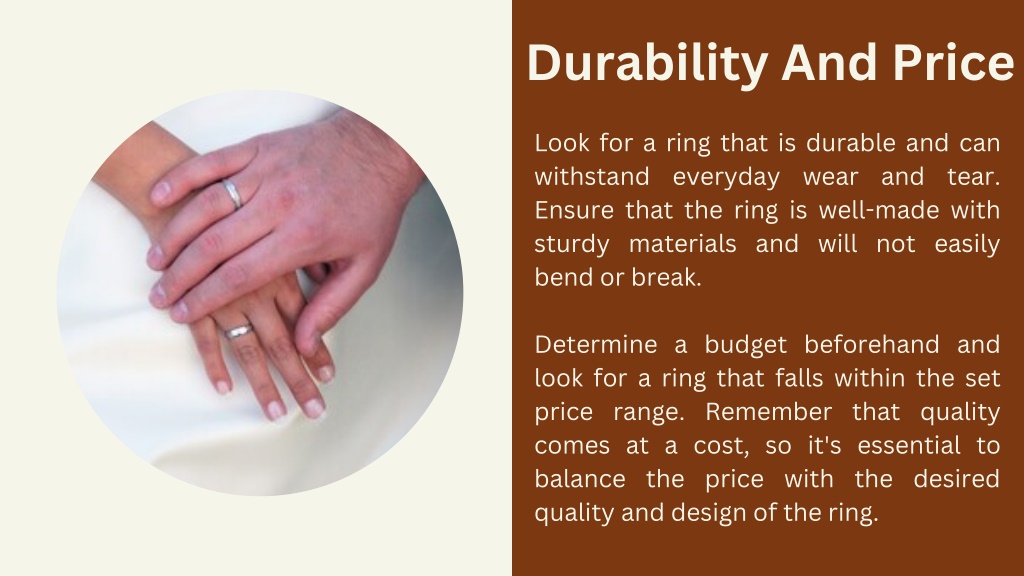 Durability And Price

Look for a ring that is durable and can withstand everyday wear and tear. Ensure that the ring is well-made with sturdy materials and will not easily bend or break.

Determine a budget beforehand and look for a ring that falls within the set price range. Remember that quality comes at a cost, so it's essential to balance the price with the desired quality and design of the ring.